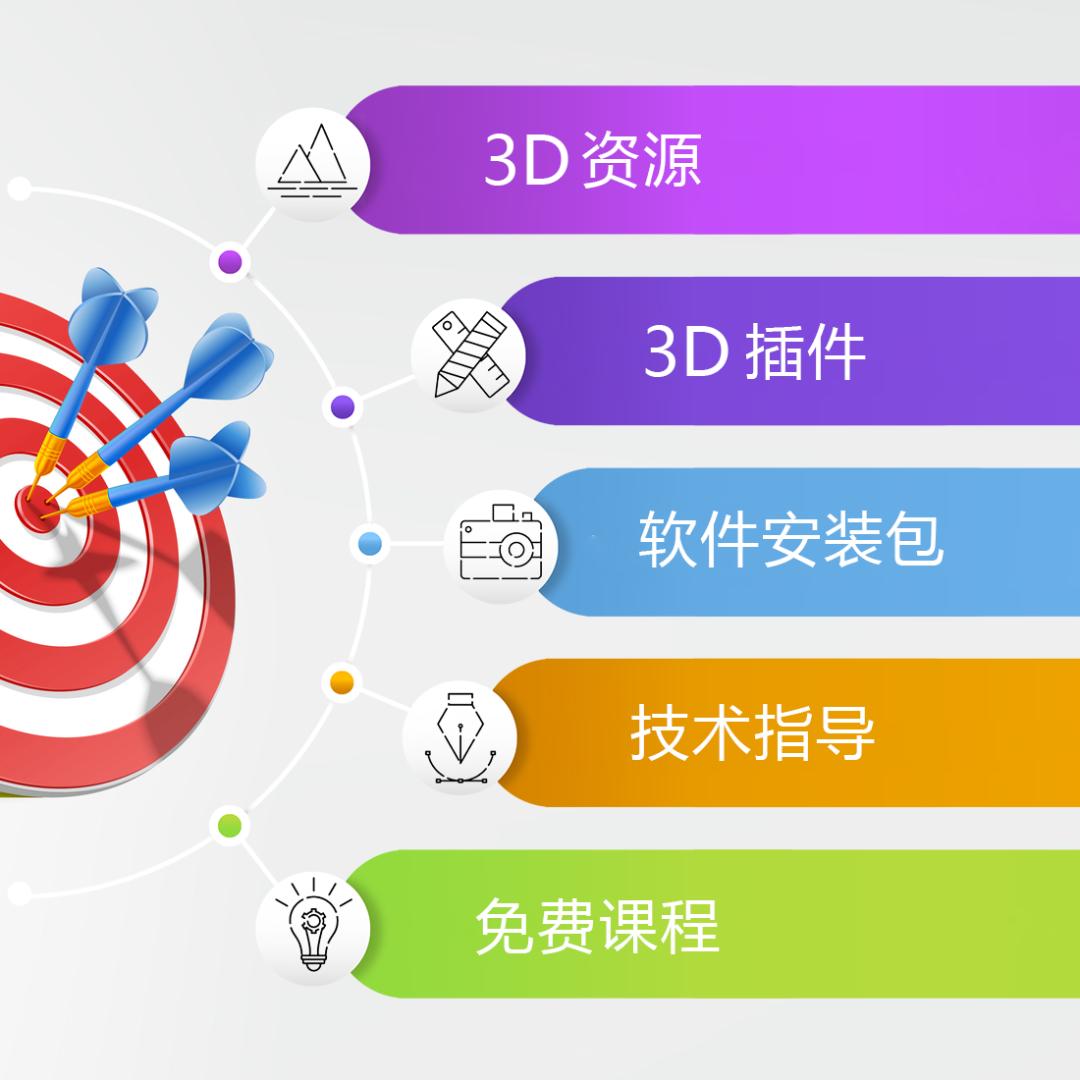 3D 资源

3D 插件

软件安装包

技术指导

免费课程